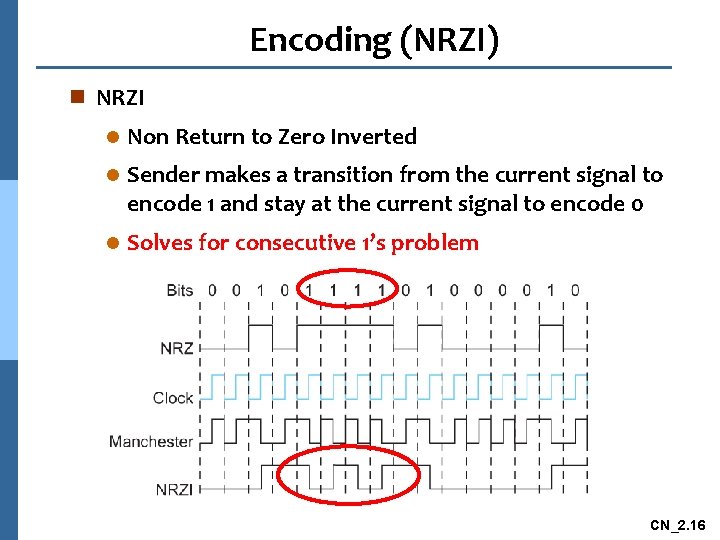 Encoding (NRZI)

NRZI

Non Return to Zero Inverted

Sender makes a transition from the current signal to encode 1 and stay at the current signal to encode 0

Solves for consecutive 1's problem

Bits 0 0 1 0 1 1 1 1 0 1 0 0 0 0 1 0

NRZ

Clock

Manchester

NRZI

CN_2.16